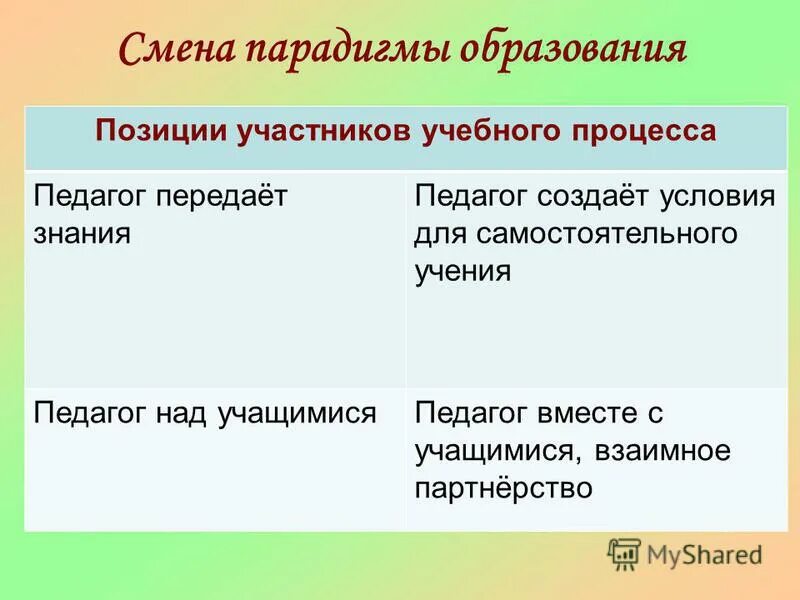 Смена парадигмы образования

| Позиции участников учебного процесса | |
|---|---|
| Педагог передаёт знания | Педагог создаёт условия для самостоятельного учения |
| Педагог над учащимися | Педагог вместе с учащимися, взаимное партнёрство |

MyShared